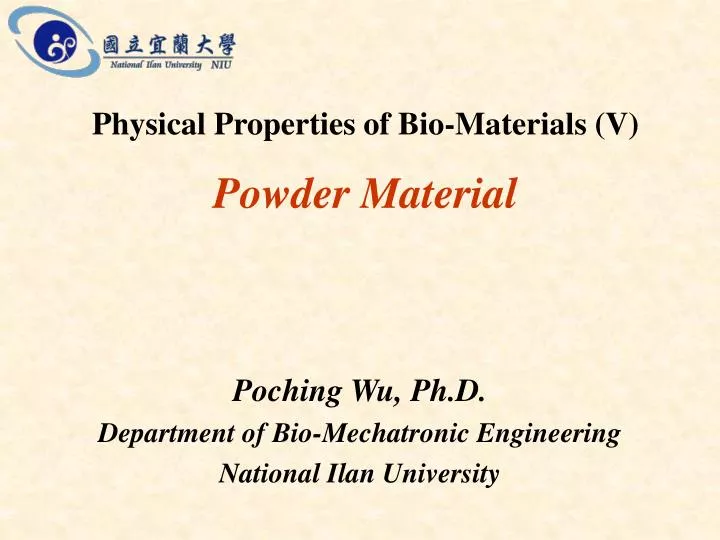 國立宜蘭大學
National Ilan University NIU

Physical Properties of Bio-Materials (V)

Powder Material

Poching Wu, Ph.D.
Department of Bio-Mechatronic Engineering
National Ilan University